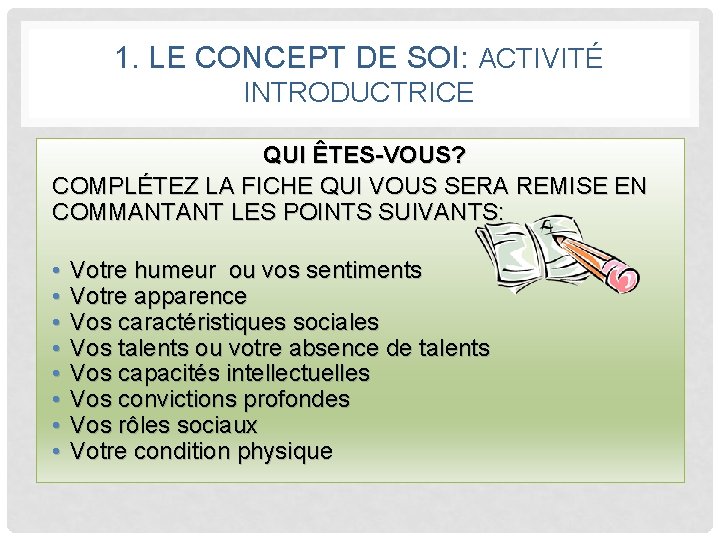 1. LE CONCEPT DE SOI: ACTIVITÉ INTRODUCTRICE

QUI ÊTES-VOUS?
COMPLÉTEZ LA FICHE QUI VOUS SERA REMISE EN COMMANTANT LES POINTS SUIVANTS:

• Votre humeur ou vos sentiments
• Votre apparence
• Vos caractéristiques sociales
• Vos talents ou votre absence de talents
• Vos capacités intellectuelles
• Vos convictions profondes
• Vos rôles sociaux
• Votre condition physique